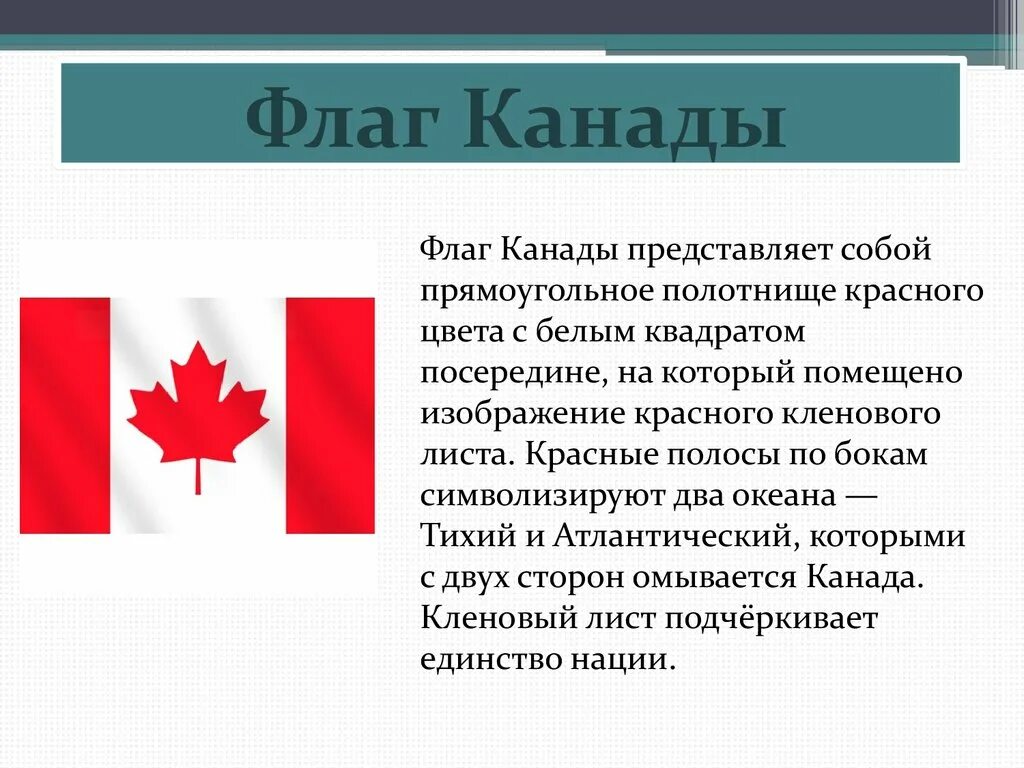 Флаг Канады

Флаг Канады представляет собой прямоугольное полотнище красного цвета с белым квадратом посередине, на который помещено изображение красного кленового листа. Красные полосы по бокам символизируют два океана — Тихий и Атлантический, которыми с двух сторон омывается Канада. Кленовый лист подчёркивает единство нации.